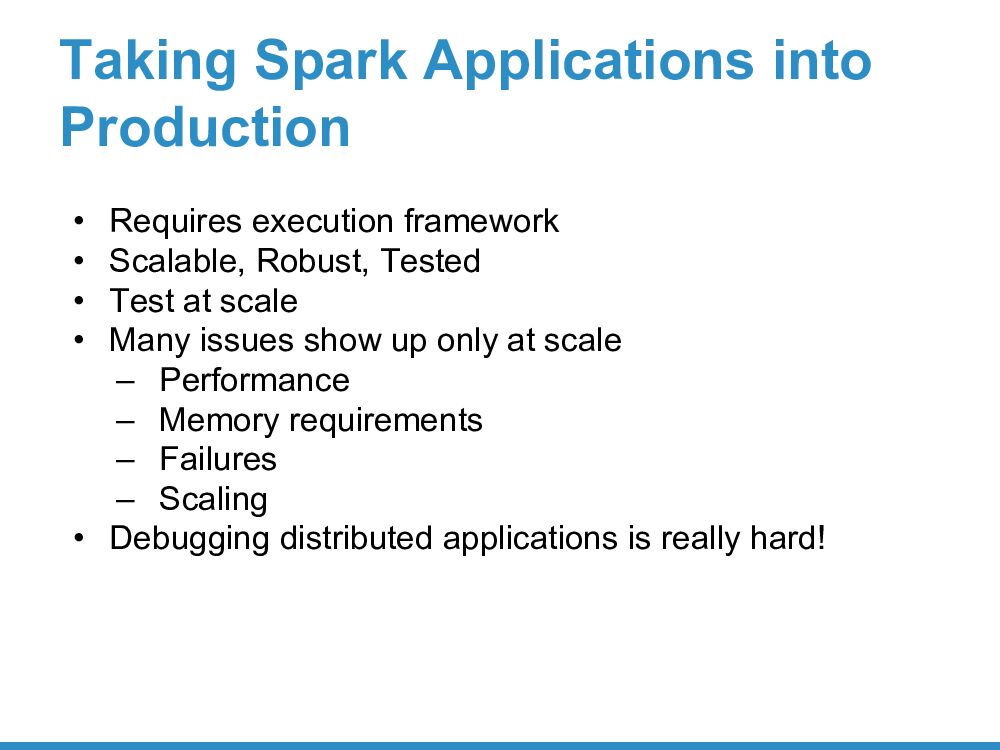 Taking Spark Applications into Production

• Requires execution framework
• Scalable, Robust, Tested
• Test at scale
• Many issues show up only at scale
  – Performance
  – Memory requirements
  – Failures
  – Scaling
• Debugging distributed applications is really hard!